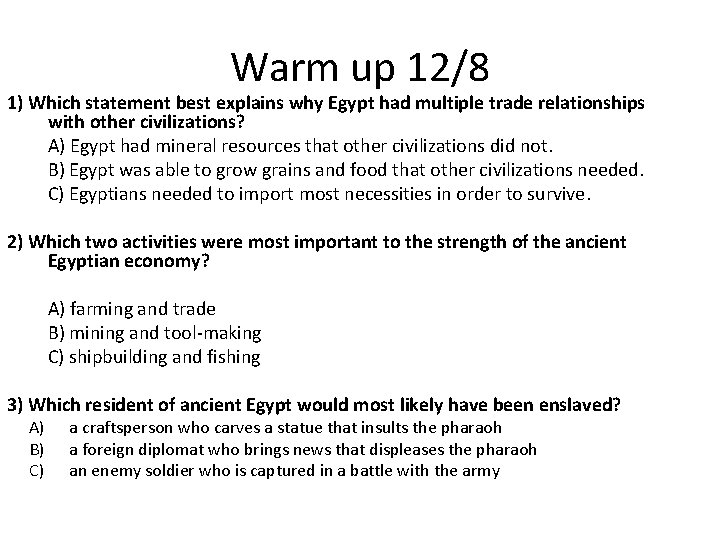 Warm up 12/8

1) Which statement best explains why Egypt had multiple trade relationships with other civilizations?

A) Egypt had mineral resources that other civilizations did not.
B) Egypt was able to grow grains and food that other civilizations needed.
C) Egyptians needed to import most necessities in order to survive.

2) Which two activities were most important to the strength of the ancient Egyptian economy?

A) farming and trade
B) mining and tool-making
C) shipbuilding and fishing

3) Which resident of ancient Egypt would most likely have been enslaved?

A) a craftsperson who carves a statue that insults the pharaoh
B) a foreign diplomat who brings news that displeases the pharaoh
C) an enemy soldier who is captured in a battle with the army